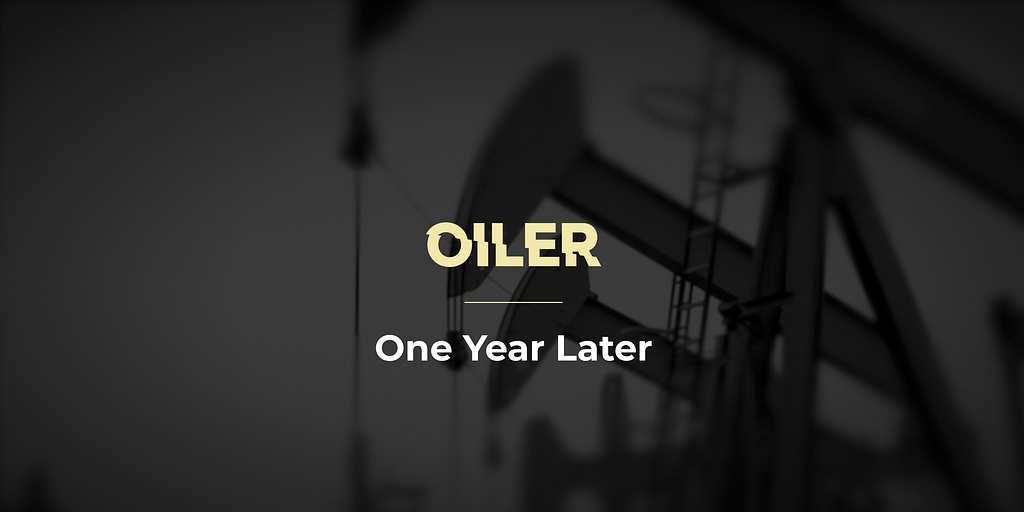 OILER

One Year Later